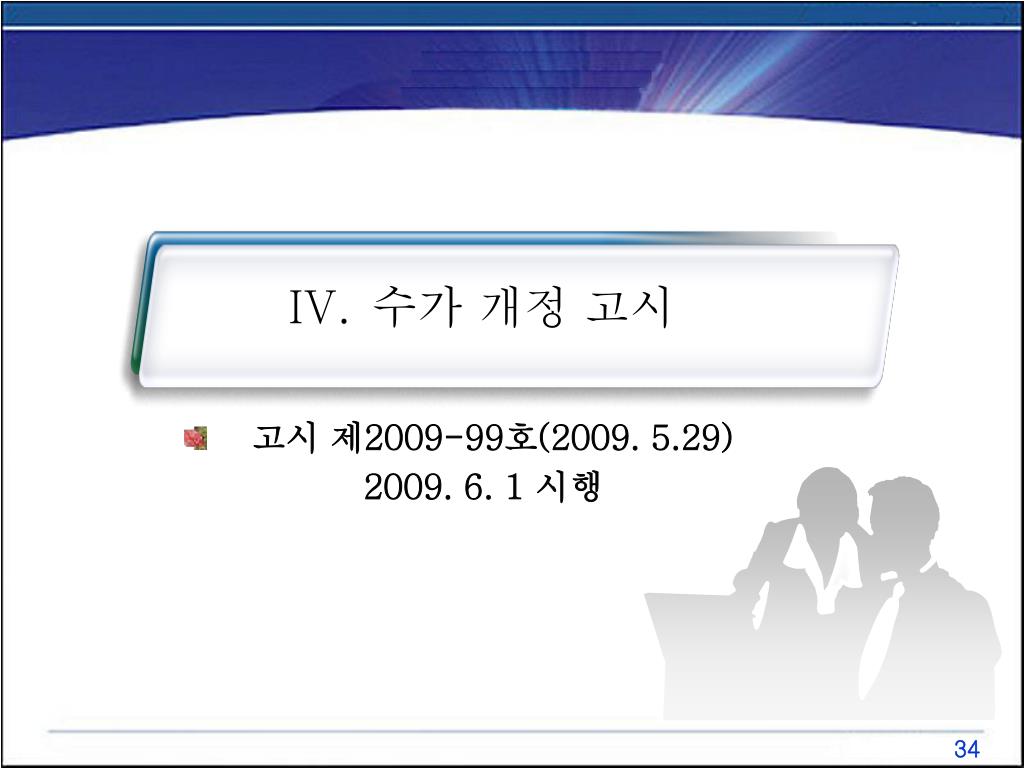 IV. 수가 개정 고시

고시 제2009-99호(2009. 5.29)
2009. 6. 1 시행

34